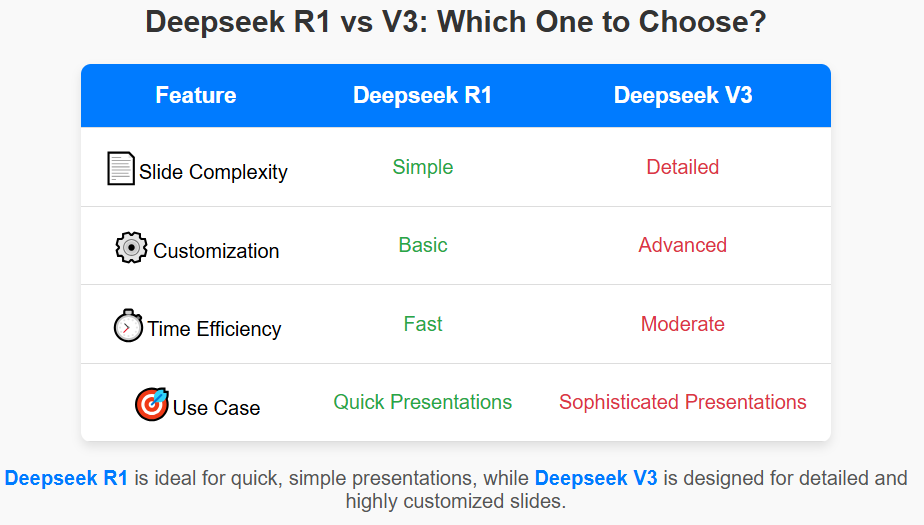 Deepseek R1 vs V3: Which One to Choose?

| Feature | Deepseek R1 | Deepseek V3 |
|---|---|---|
| Slide Complexity | Simple | Detailed |
| Customization | Basic | Advanced |
| Time Efficiency | Fast | Moderate |
| Use Case | Quick Presentations | Sophisticated Presentations |

Deepseek R1 is ideal for quick, simple presentations, while Deepseek V3 is designed for detailed and highly customized slides.